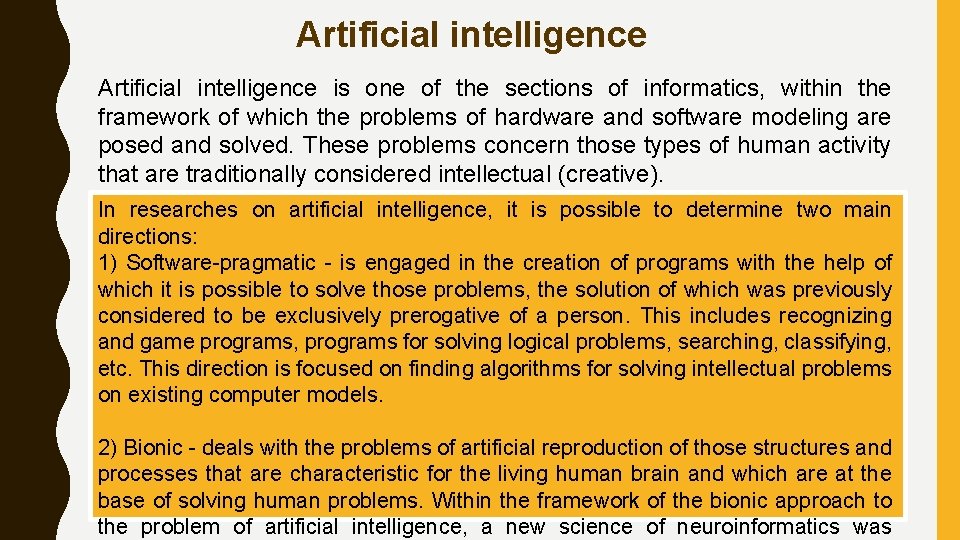 Artificial intelligence

Artificial intelligence is one of the sections of informatics, within the framework of which the problems of hardware and software modeling are posed and solved. These problems concern those types of human activity that are traditionally considered intellectual (creative).

In researches on artificial intelligence, it is possible to determine two main directions:
1) Software-pragmatic - is engaged in the creation of programs with the help of which it is possible to solve those problems, the solution of which was previously considered to be exclusively prerogative of a person. This includes recognizing and game programs, programs for solving logical problems, searching, classifying, etc. This direction is focused on finding algorithms for solving intellectual problems on existing computer models.

2) Bionic - deals with the problems of artificial reproduction of those structures and processes that are characteristic for the living human brain and which are at the base of solving human problems. Within the framework of the bionic approach to the problem of artificial intelligence, a new science of neuroinformatics was